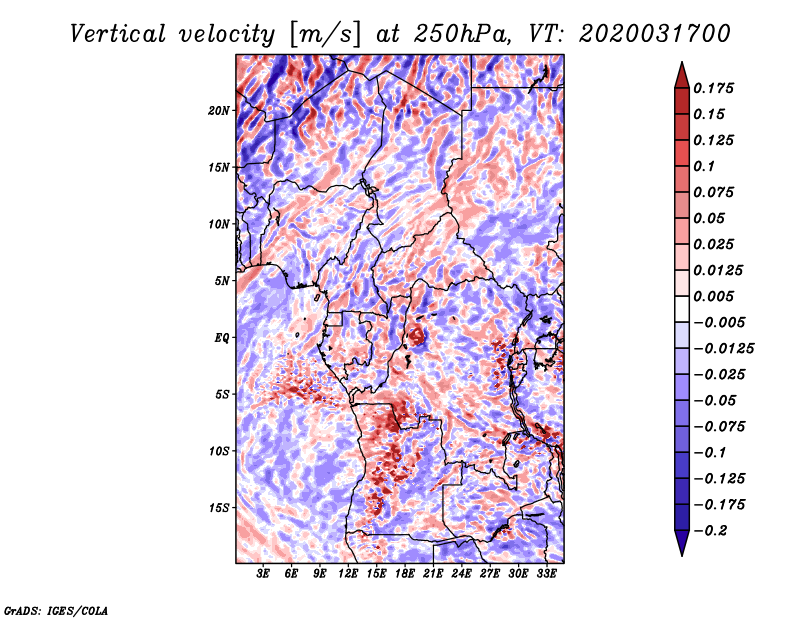 Vertical velocity [m/s] at 250hPa, VT: 2020031700

20N
15N
10N
5N
EQ
5S
10S
15S

3E 6E 9E 12E 15E 18E 21E 24E 27E 30E 33E

0.175
0.15
0.125
0.1
0.075
0.05
0.025
0.0125
0.005
−0.005
−0.0125
−0.025
−0.05
−0.075
−0.1
−0.125
−0.175
−0.2

GrADS: IGES/COLA